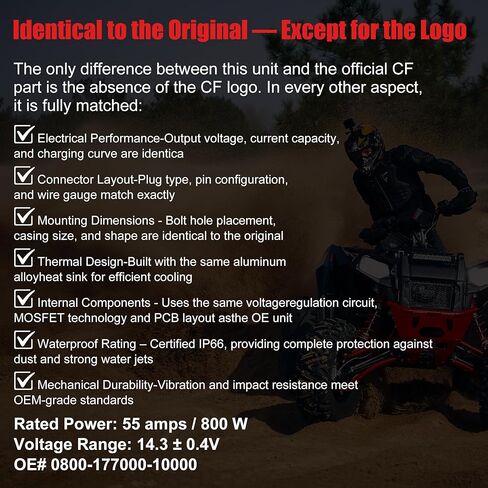 Identical to the Original — Except for the Logo

The only difference between this unit and the official CF part is the absence of the CF logo. In every other aspect, it is fully matched:

☑ Electrical Performance-Output voltage, current capacity, and charging curve are identica

☑ Connector Layout-Plug type, pin configuration, and wire gauge match exactly

☑ Mounting Dimensions - Bolt hole placement, casing size, and shape are identical to the original

☑ Thermal Design-Built with the same aluminum alloyheat sink for efficient cooling

☑ Internal Components - Uses the same voltageregulation circuit, MOSFET technology and PCB layout asthe OE unit

☑ Waterproof Rating – Certified IP66, providing complete protection against dust and strong water jets

☑ Mechanical Durability-Vibration and impact resistance meet OEM-grade standards

Rated Power: 55 amps / 800 W
Voltage Range: 14.3 ± 0.4V
OE# 0800-177000-10000